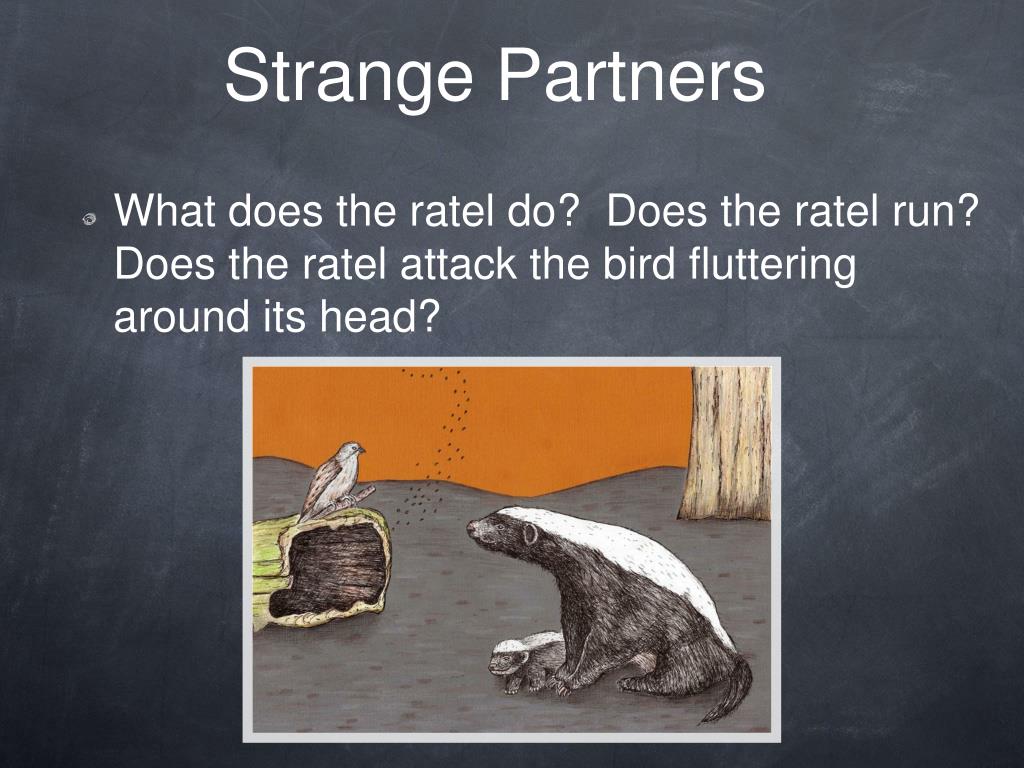 Strange Partners

What does the ratel do? Does the ratel run? Does the ratel attack the bird fluttering around its head?